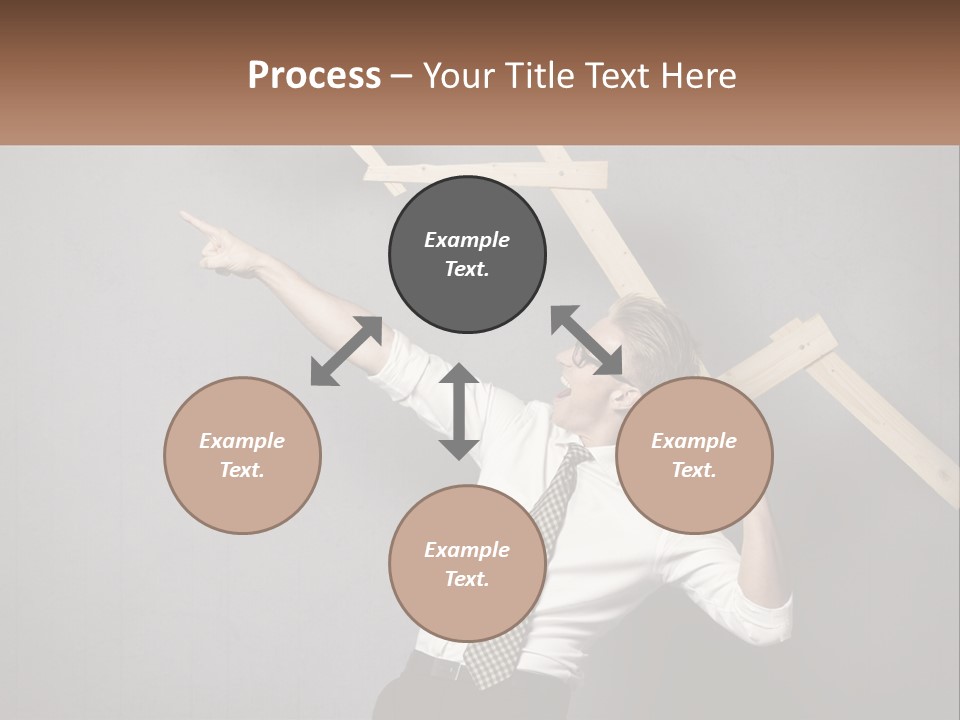 Process – Your Title Text Here

Example Text.

Example Text.

Example Text.

Example Text.